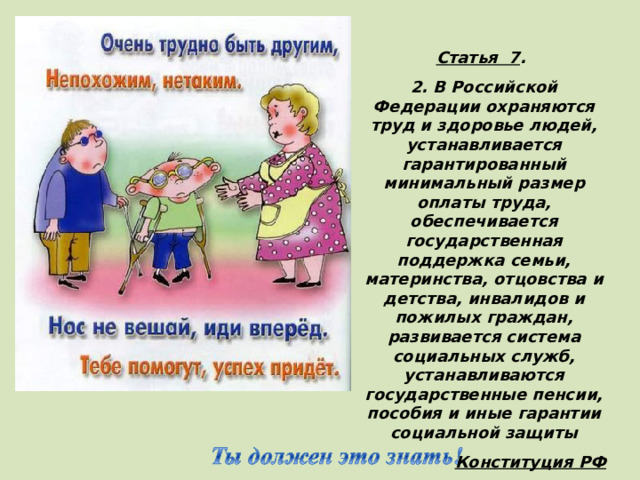 Очень трудно быть другим,
Непохожим, нетаким.

Нос не вешай, иди вперёд.
Тебе помогут, успех придёт.

Статья 7.

2. В Российской Федерации охраняются труд и здоровье людей, устанавливается гарантированный минимальный размер оплаты труда, обеспечивается государственная поддержка семьи, материнства, отцовства и детства, инвалидов и пожилых граждан, развивается система социальных служб, устанавливаются государственные пенсии, пособия и иные гарантии социальной защиты

Ты должен это знать!

Конституция РФ